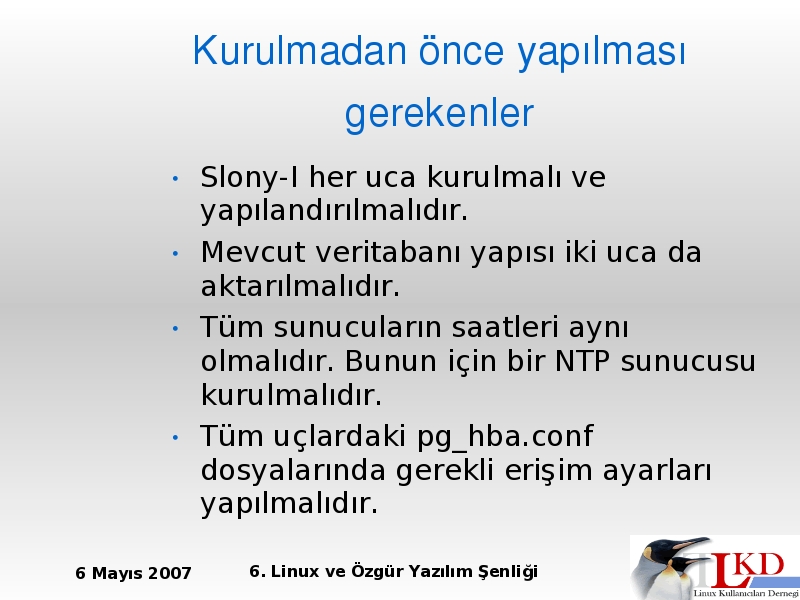 Kurulmadan önce yapılması gerekenler

• Slony-I her uca kurulmalı ve yapılandırılmalıdır.
• Mevcut veritabanı yapısı iki uca da aktarılmalıdır.
• Tüm sunucuların saatleri aynı olmalıdır. Bunun için bir NTP sunucusu kurulmalıdır.
• Tüm uçlardaki pg_hba.conf dosyalarında gerekli erişim ayarları yapılmalıdır.

6 Mayıs 2007

6. Linux ve Özgür Yazılım Şenliği

LKD
Linux Kullanıcıları Derneği